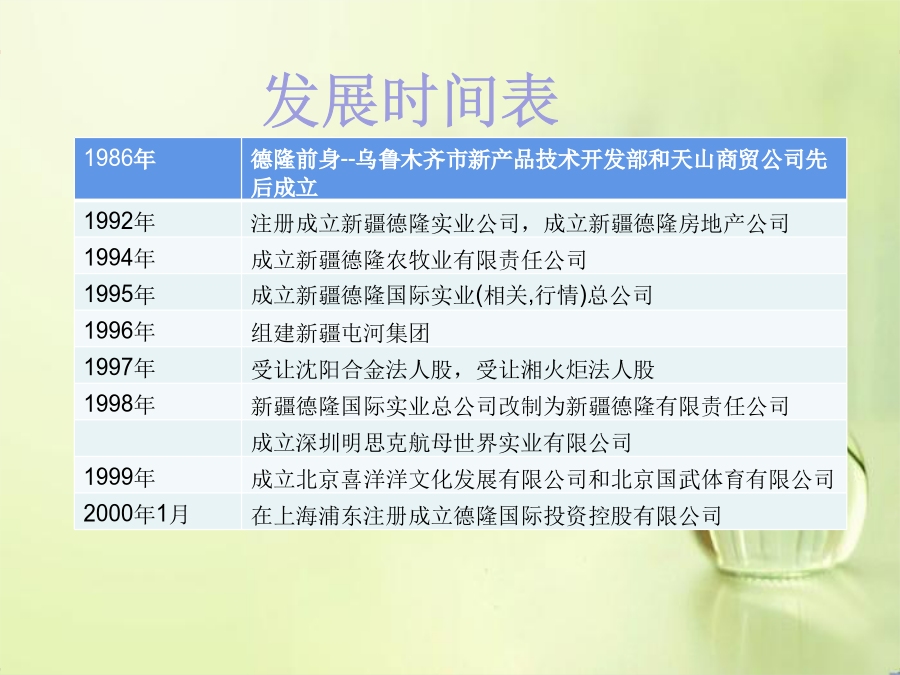 发展时间表

| 1986年 | 德隆前身--乌鲁木齐市新产品技术开发部和天山商贸公司先后成立 |
|---|---|
| 1992年 | 注册成立新疆德隆实业公司，成立新疆德隆房地产公司 |
| 1994年 | 成立新疆德隆农牧业有限责任公司 |
| 1995年 | 成立新疆德隆国际实业(相关,行情)总公司 |
| 1996年 | 组建新疆屯河集团 |
| 1997年 | 受让沈阳合金法人股，受让湘火炬法人股 |
| 1998年 | 新疆德隆国际实业总公司改制为新疆德隆有限责任公司 |
| | 成立深圳明思克航母世界实业有限公司 |
| 1999年 | 成立北京喜洋洋文化发展有限公司和北京国武体育有限公司 |
| 2000年1月 | 在上海浦东注册成立德隆国际投资控股有限公司 |